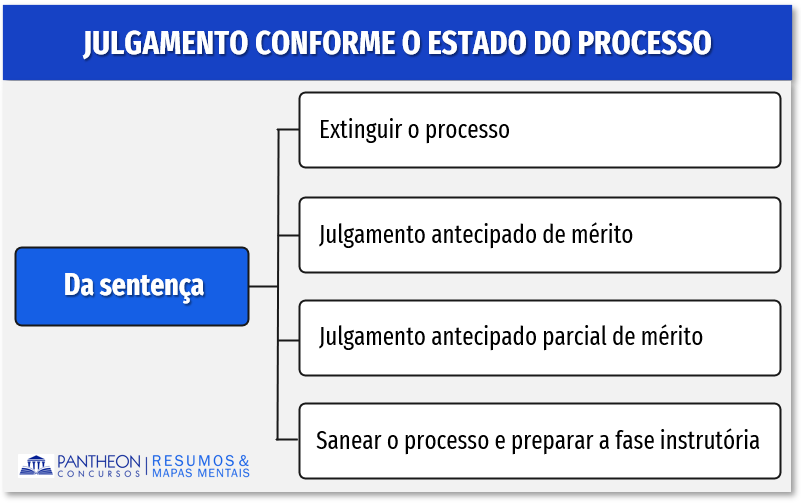 JULGAMENTO CONFORME O ESTADO DO PROCESSO

Da sentença

Extinguir o processo

Julgamento antecipado de mérito

Julgamento antecipado parcial de mérito

Sanear o processo e preparar a fase instrutória

PANTHEON CONCURSOS | RESUMOS & MAPAS MENTAIS